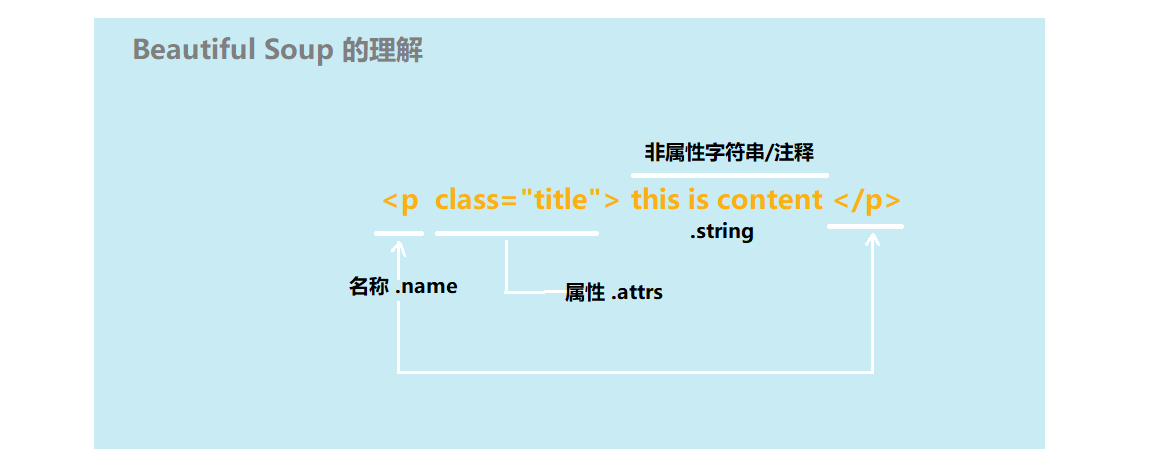 Beautiful Soup 的理解

非属性字符串/注释

<p class="title"> this is content </p>

.string

名称 .name

属性 .attrs